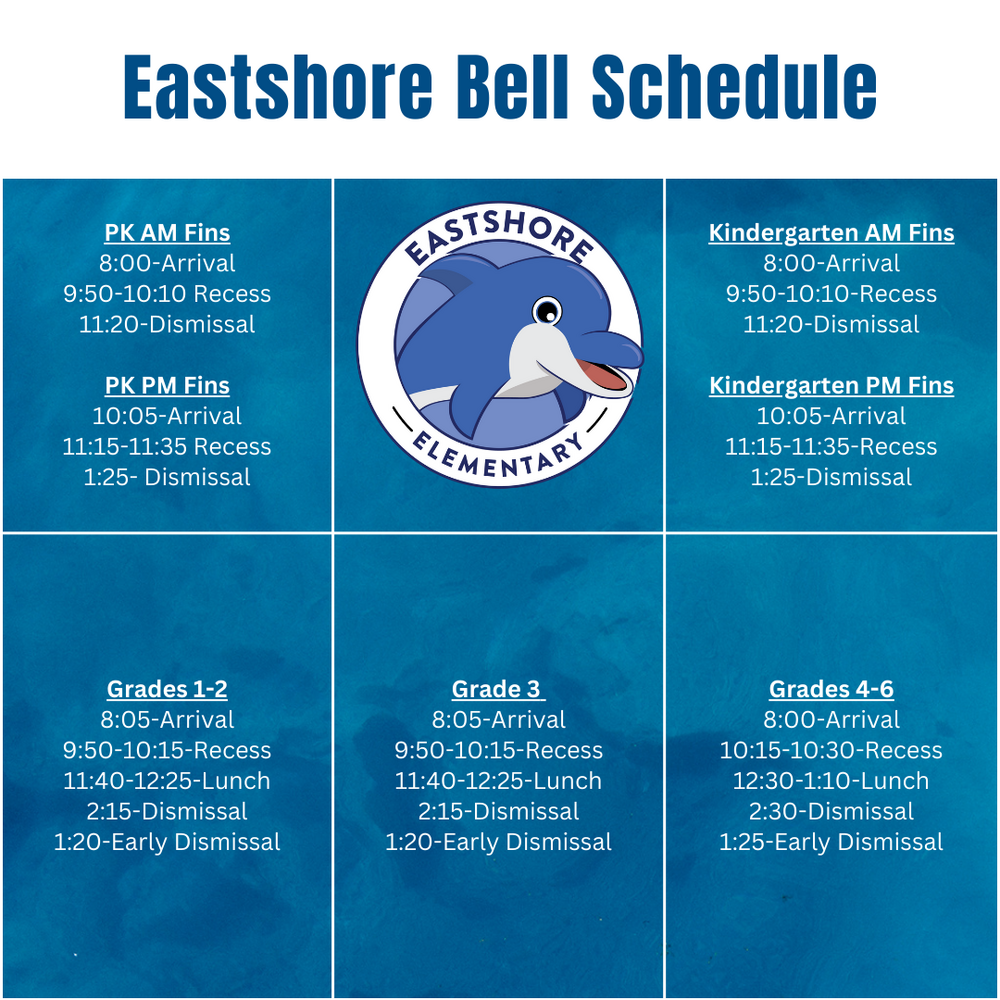 Eastshore Bell Schedule

PK AM Fins
8:00-Arrival
9:50-10:10 Recess
11:20-Dismissal

PK PM Fins
10:05-Arrival
11:15-11:35 Recess
1:25- Dismissal

EASTSHORE
ELEMENTARY

Kindergarten AM Fins
8:00-Arrival
9:50-10:10-Recess
11:20-Dismissal

Kindergarten PM Fins
10:05-Arrival
11:15-11:35-Recess
1:25-Dismissal

Grades 1-2
8:05-Arrival
9:50-10:15-Recess
11:40-12:25-Lunch
2:15-Dismissal
1:20-Early Dismissal

Grade 3
8:05-Arrival
9:50-10:15-Recess
11:40-12:25-Lunch
2:15-Dismissal
1:20-Early Dismissal

Grades 4-6
8:00-Arrival
10:15-10:30-Recess
12:30-1:10-Lunch
2:30-Dismissal
1:25-Early Dismissal